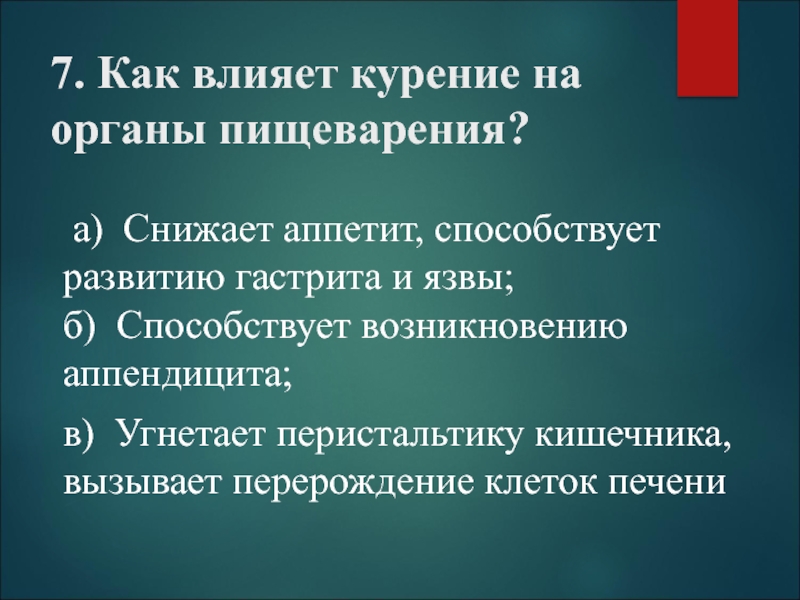 7. Как влияет курение на органы пищеварения?

а) Снижает аппетит, способствует развитию гастрита и язвы;
б) Способствует возникновению аппендицита;

в) Угнетает перистальтику кишечника, вызывает перерождение клеток печени